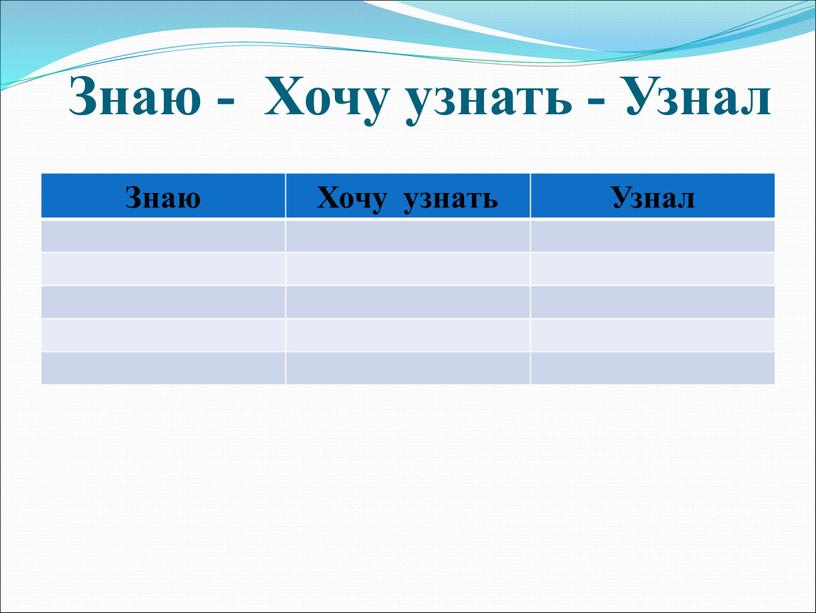 Знаю - Хочу узнать - Узнал

| Знаю | Хочу узнать | Узнал |
|---|---|---|
| | | |
| | | |
| | | |
| | | |
| | | |